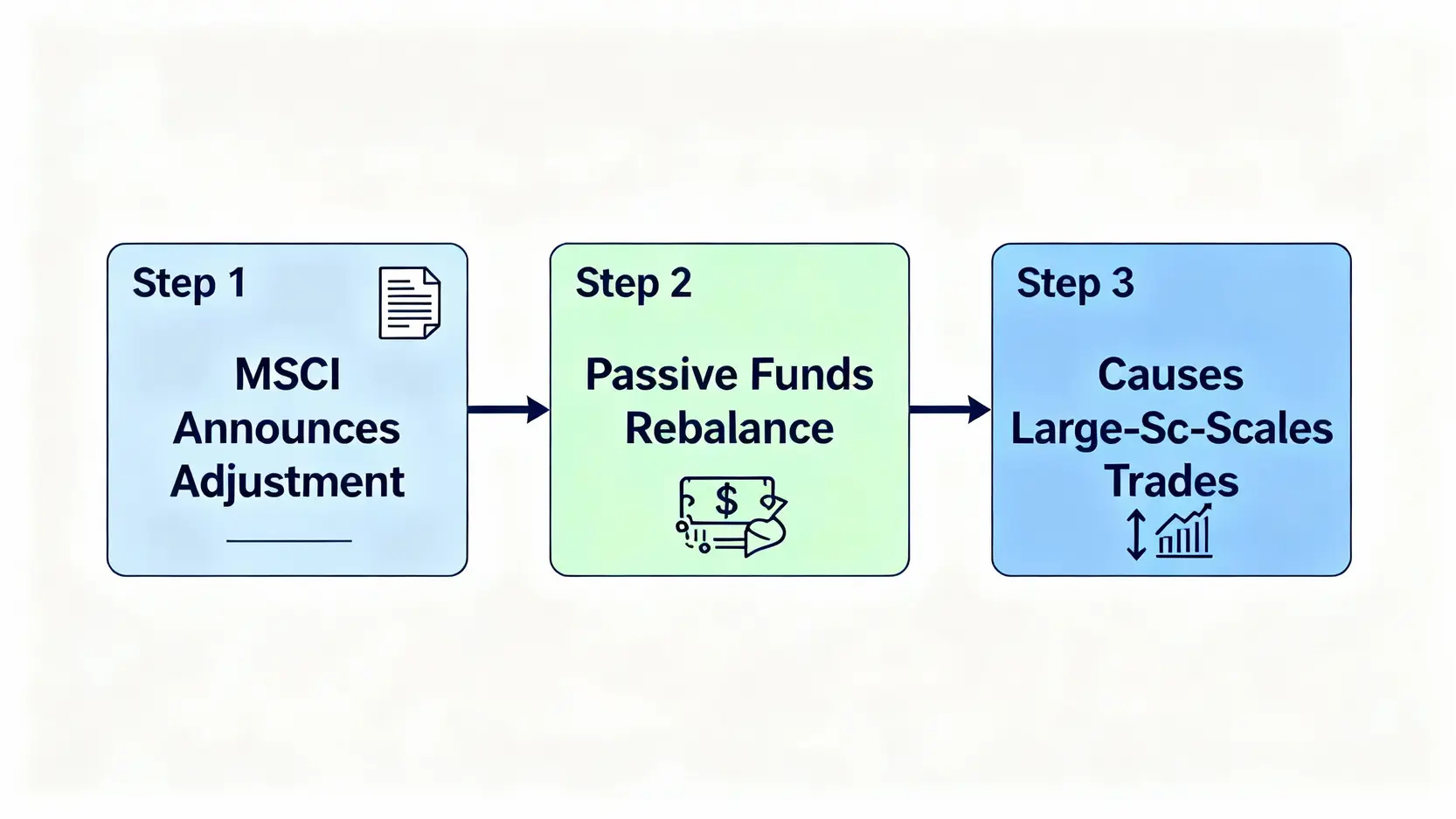 Step 1

MSCI Announces Adjustment

Step 2

Passive Funds Rebalance

$

Step 3

Causes Large-Sc-Scales Trades